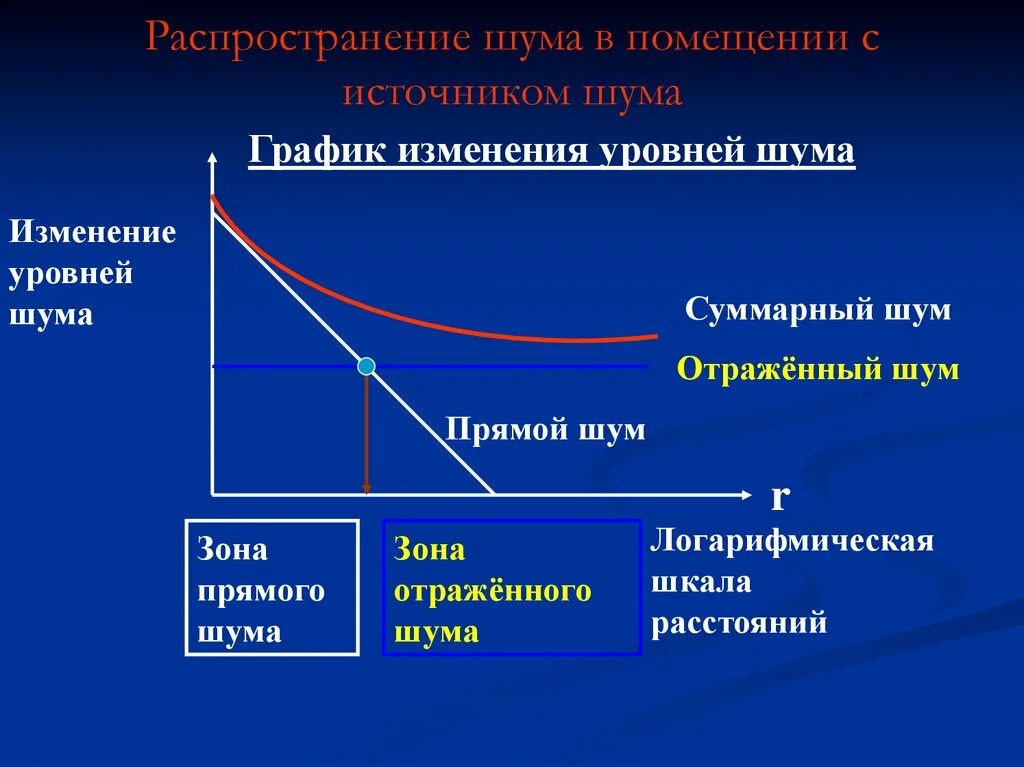 Распространение шума в помещении с источником шума

График изменения уровней шума

Изменение уровней шума

Суммарный шум

Отражённый шум

Прямой шум

r

Зона прямого шума

Зона отражённого шума

Логарифмическая шкала расстояний